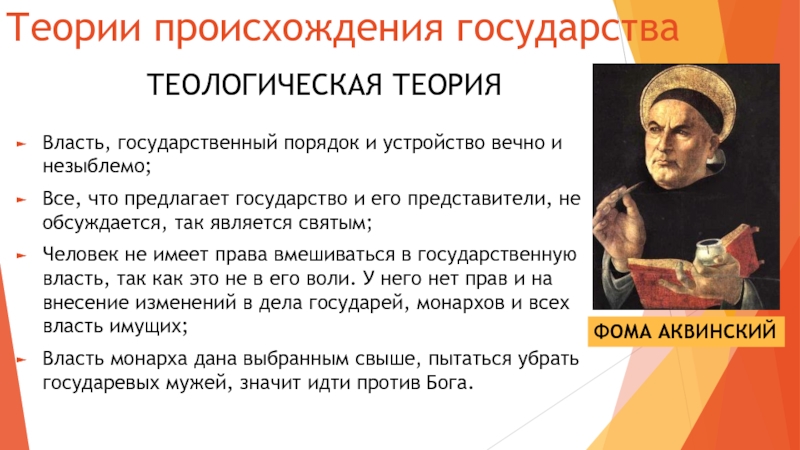 Теории происхождения государства

ТЕОЛОГИЧЕСКАЯ ТЕОРИЯ

Власть, государственный порядок и устройство вечно и незыблемо;

Все, что предлагает государство и его представители, не обсуждается, так является святым;

Человек не имеет права вмешиваться в государственную власть, так как это не в его воли. У него нет прав и на внесение изменений в дела государей, монархов и всех власть имущих;

Власть монарха дана выбранным свыше, пытаться убрать государевых мужей, значит идти против Бога.

ФОМА АКВИНСКИЙ